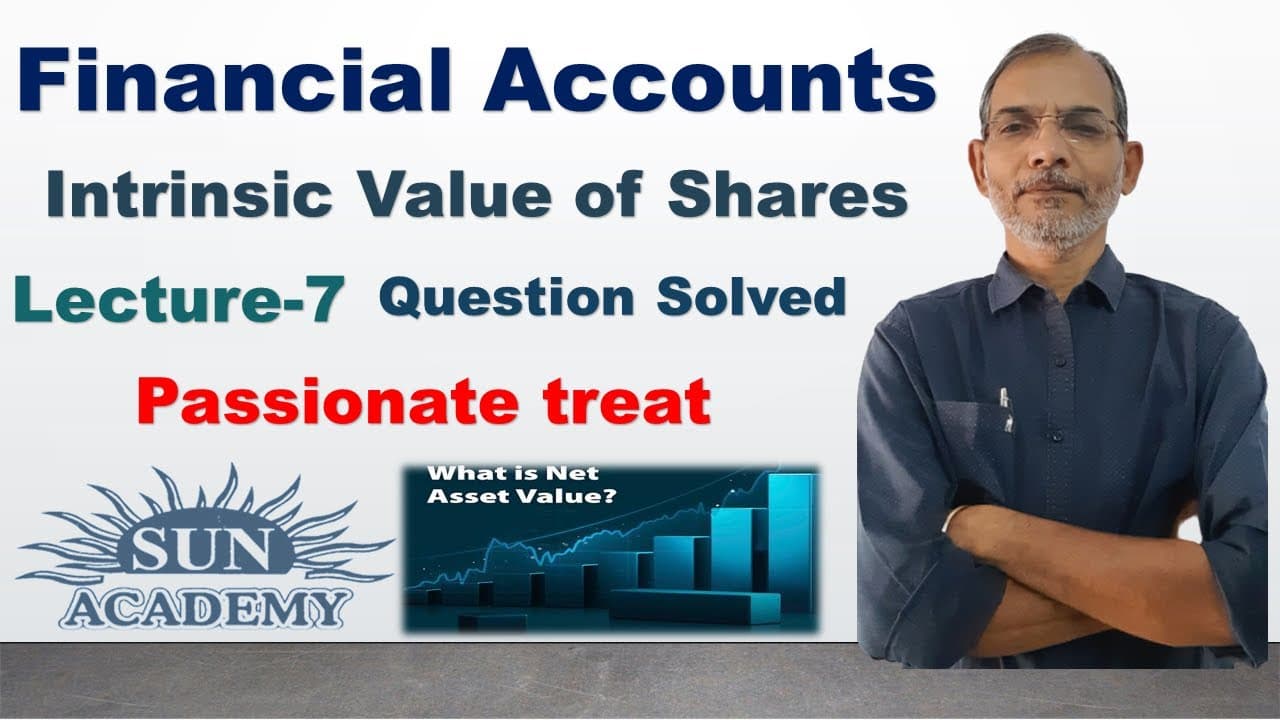 Financial Accounts

Intrinsic Value of Shares

Lecture-7 Question Solved

Passionate treat

SUN ACADEMY

What is Net Asset Value?